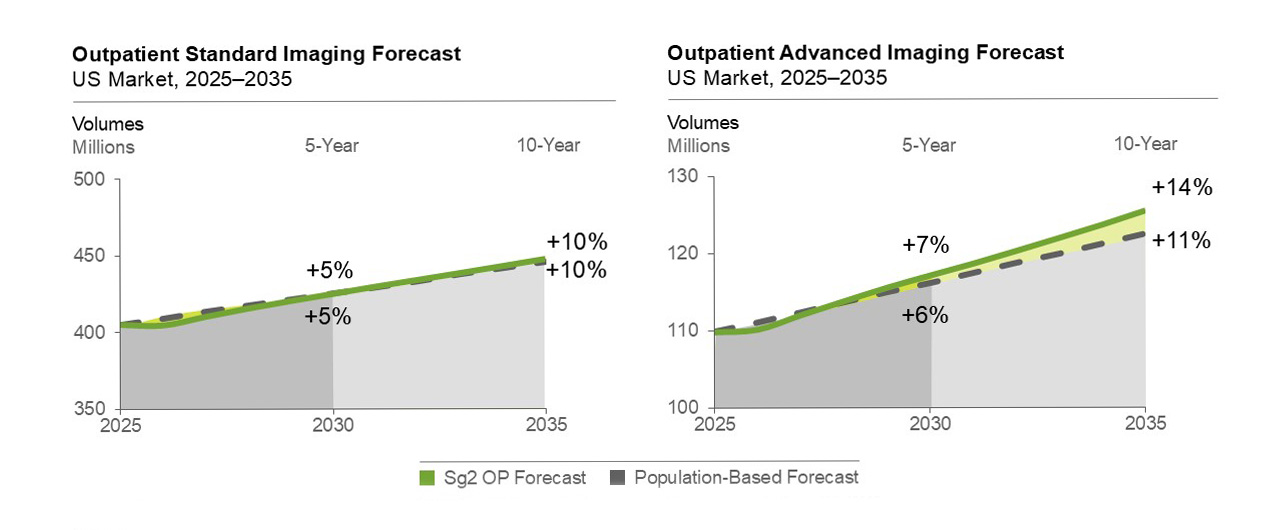 **Outpatient Standard Imaging Forecast**
US Market, 2025–2035

Volumes
Millions

5-Year

10-Year

500
450
400
350

+5%
+5%
+10%
+10%

2025
2030
2035

**Outpatient Advanced Imaging Forecast**
US Market, 2025–2035

Volumes
Millions

5-Year

10-Year

130
120
110
100

+7%
+6%
+14%
+11%

2025
2030
2035

Sg2 OP Forecast
Population-Based Forecast